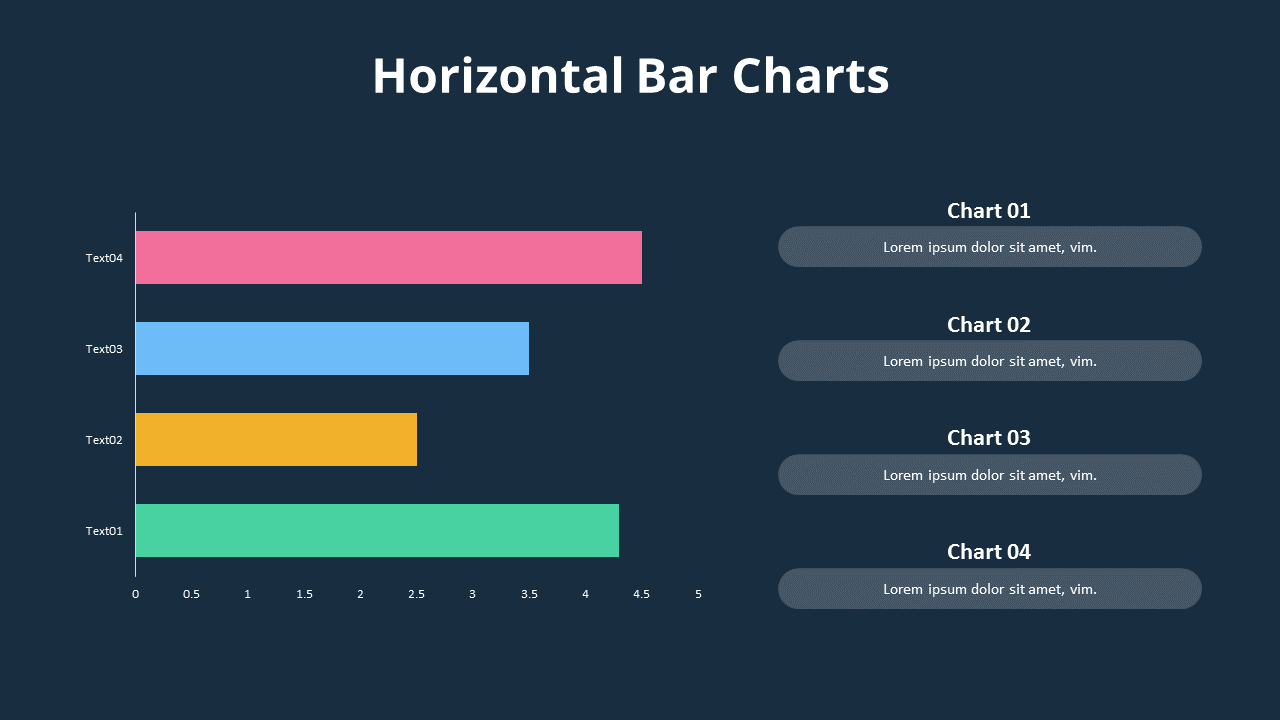 Horizontal Bar Charts

Text04
Text03
Text02
Text01

0 0.5 1 1.5 2 2.5 3 3.5 4 4.5 5

Chart 01
Lorem ipsum dolor sit amet, vim.

Chart 02
Lorem ipsum dolor sit amet, vim.

Chart 03
Lorem ipsum dolor sit amet, vim.

Chart 04
Lorem ipsum dolor sit amet, vim.